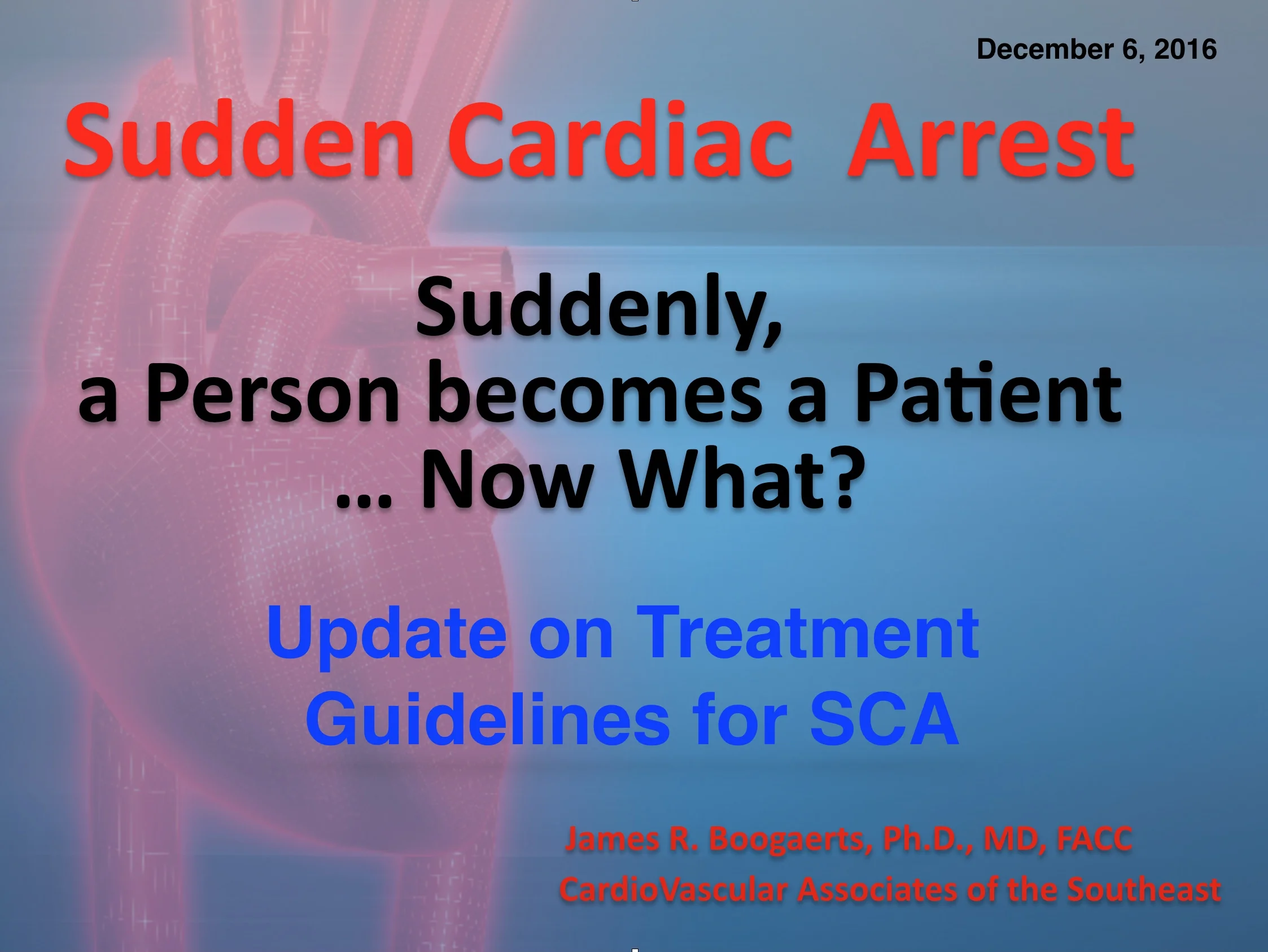 December 6, 2016

Sudden Cardiac Arrest

Suddenly,
a Person becomes a Patient
… Now What?

Update on Treatment
Guidelines for SCA

James R. Boogaerts, Ph.D., MD, FACC
CardioVascular Associates of the Southeast